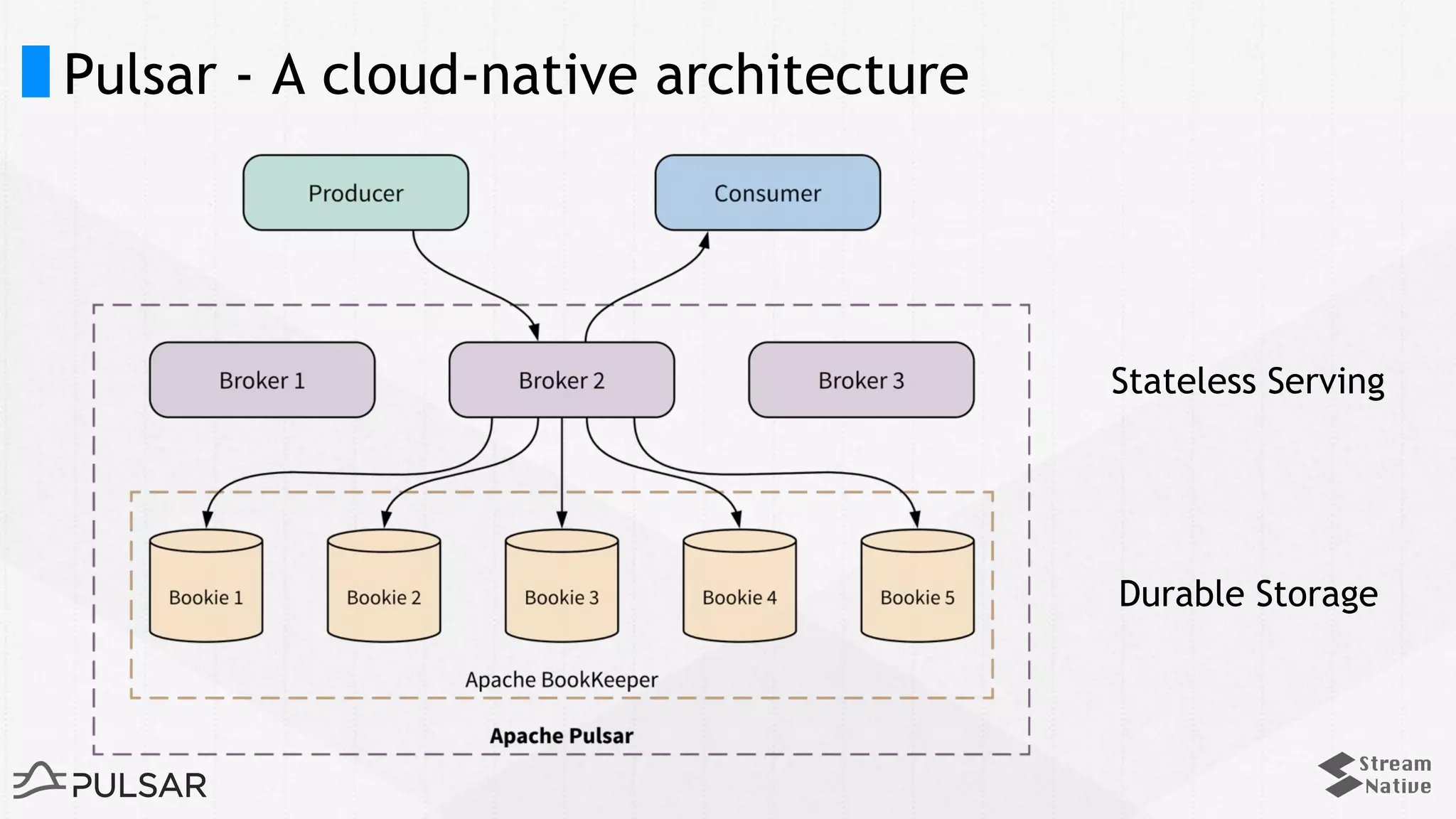 Pulsar - A cloud-native architecture

Producer

Consumer

Broker 1

Broker 2

Broker 3

Stateless Serving

Bookie 1

Bookie 2

Bookie 3

Bookie 4

Bookie 5

Durable Storage

Apache BookKeeper

Apache Pulsar

PULSAR

Stream Native